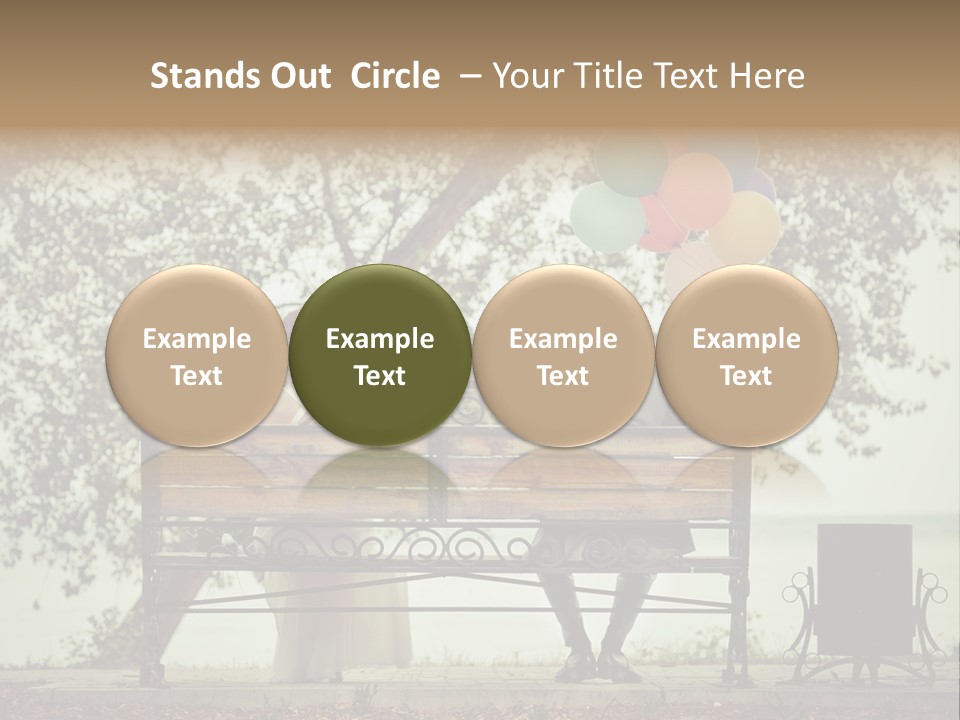 Stands Out Circle – Your Title Text Here

Example Text

Example Text

Example Text

Example Text